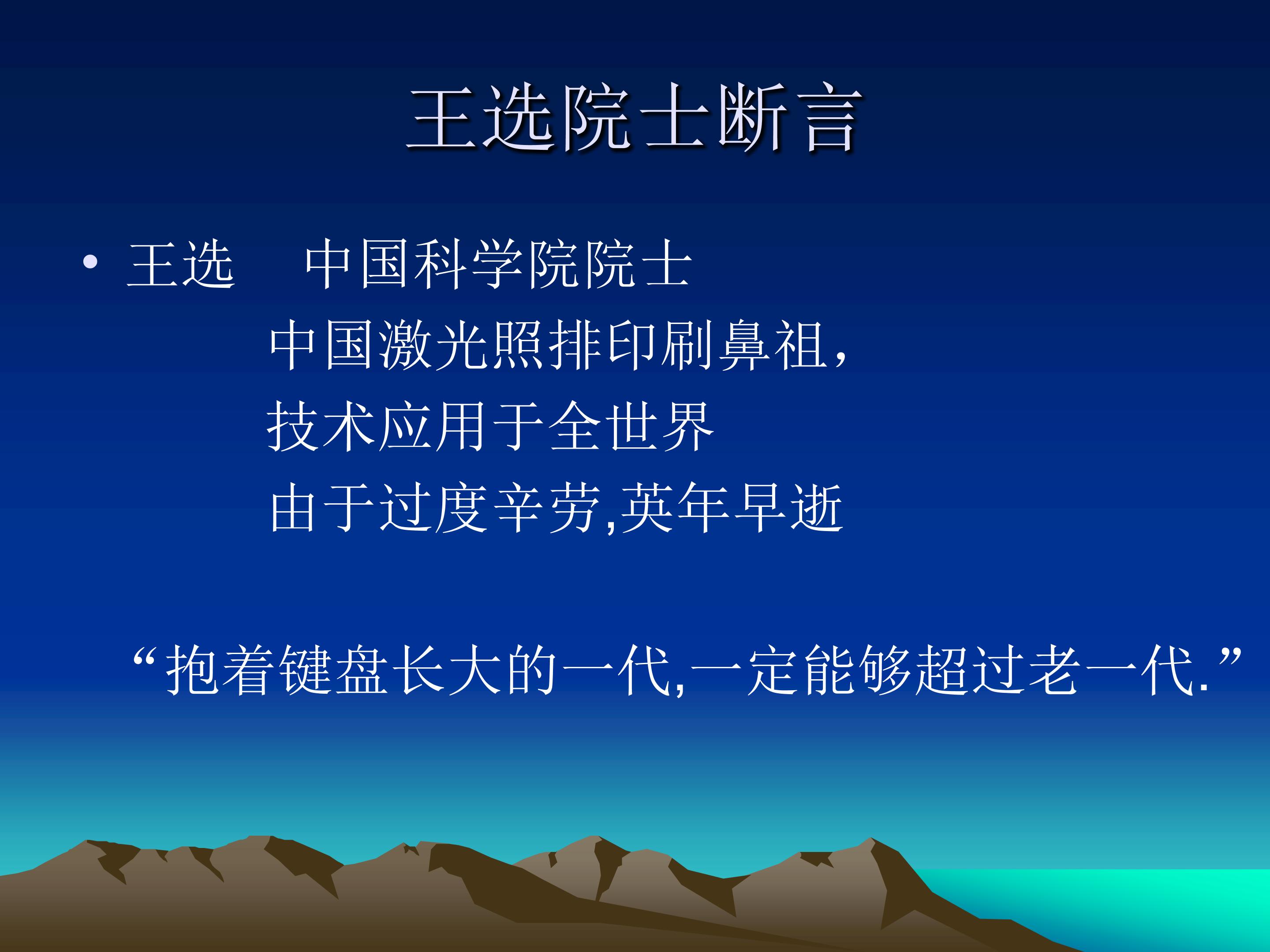 王选院士断言

• 王选　中国科学院院士
中国激光照排印刷鼻祖，
技术应用于全世界
由于过度辛劳,英年早逝

“抱着键盘长大的一代,一定能够超过老一代.”